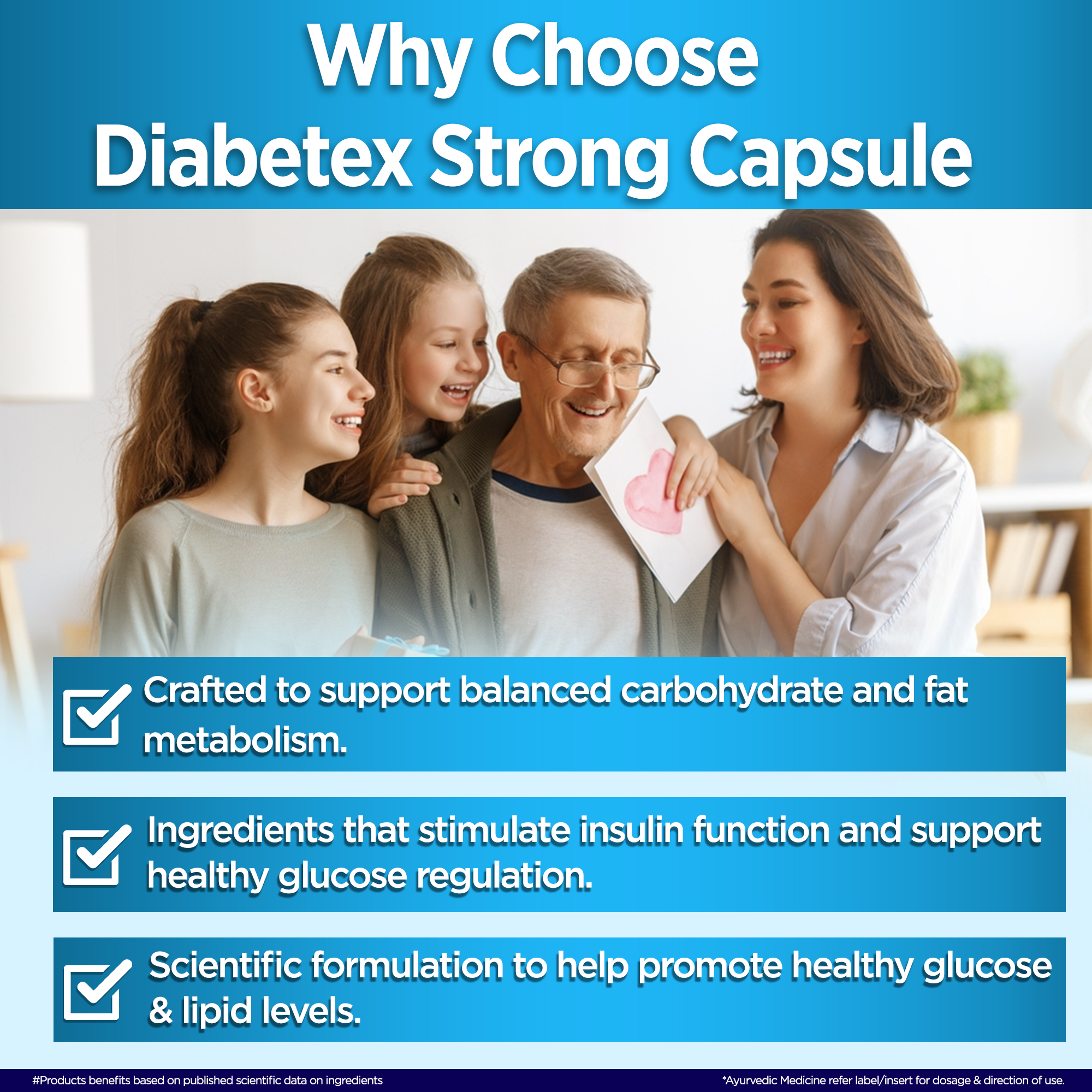 Why Choose Diabetex Strong Capsule

Crafted to support balanced carbohydrate and fat metabolism.

Ingredients that stimulate insulin function and support healthy glucose regulation.

Scientific formulation to help promote healthy glucose & lipid levels.

#Products benefits based on published scientific data on ingredients

*Ayurvedic Medicine refer label/insert for dosage & direction of use.